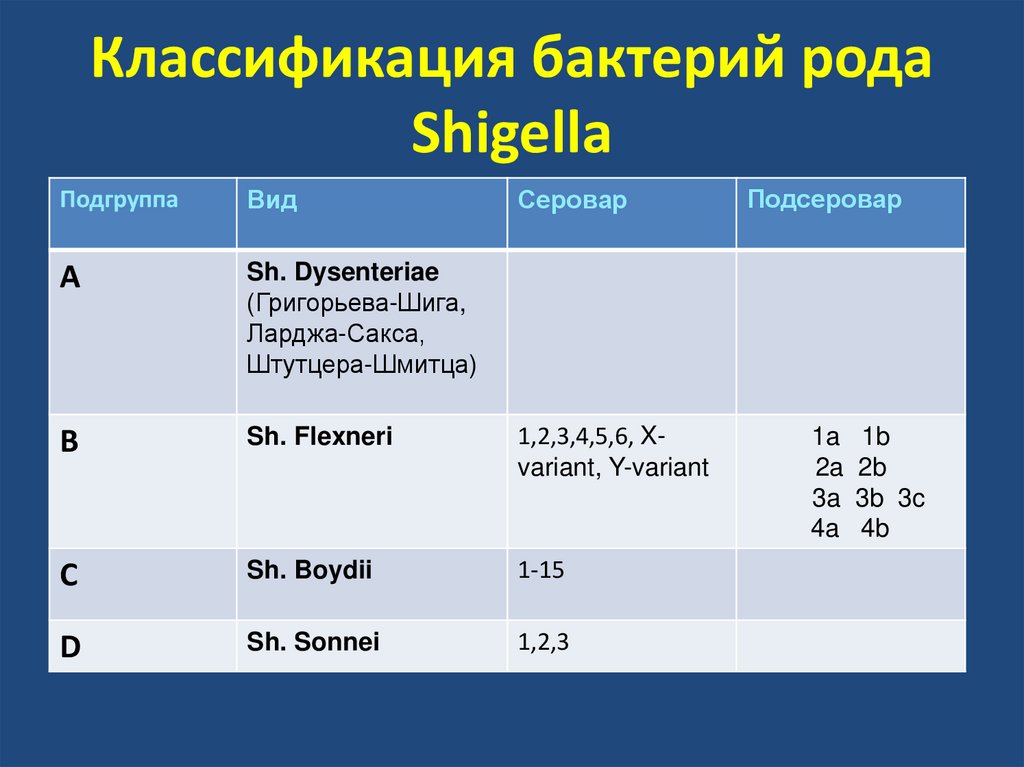 Классификация бактерий рода Shigella

| Подгруппа | Вид | Серовар | Подсеровар |
|---|---|---|---|
| A | Sh. Dysenteriae (Григорьева-Шига, Ларджа-Сакса, Штутцера-Шмитца) | | |
| B | Sh. Flexneri | 1,2,3,4,5,6, X-variant, Y-variant | 1a 1b 2a 2b 3a 3b 3c 4a 4b |
| C | Sh. Boydii | 1-15 | |
| D | Sh. Sonnei | 1,2,3 | |